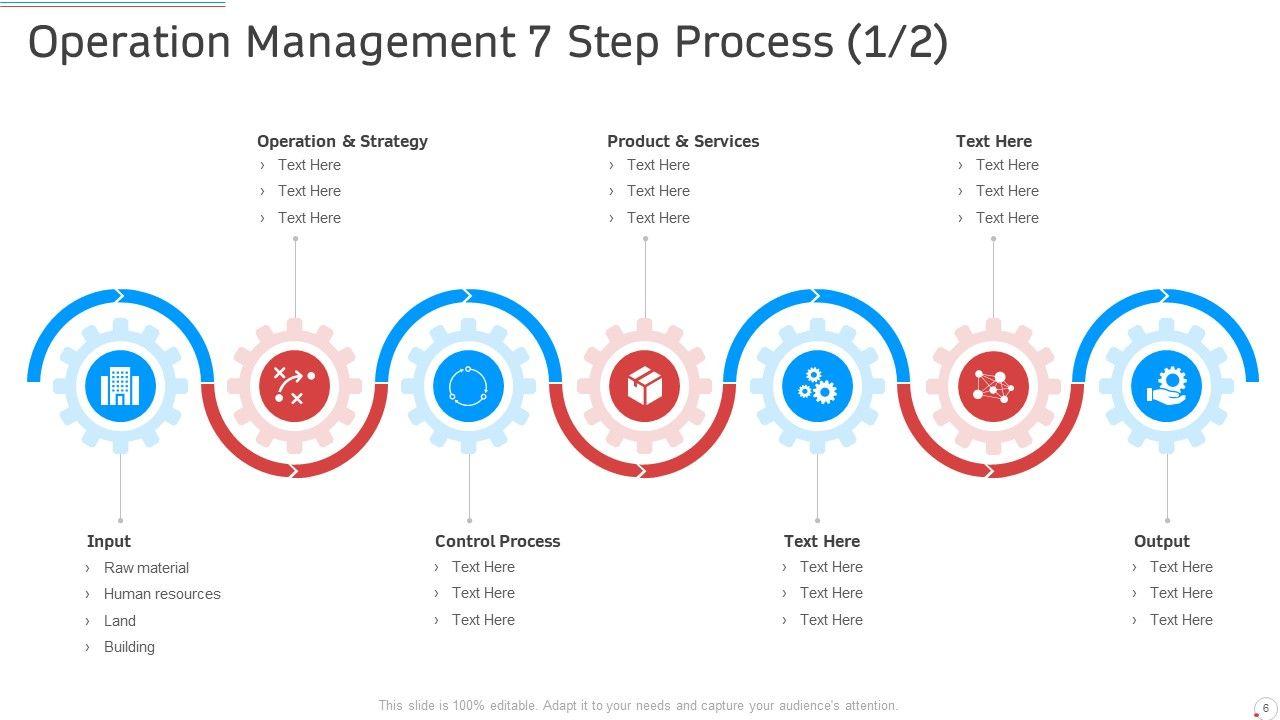 Operation Management 7 Step Process (1/2)

Operation & Strategy
› Text Here
› Text Here
› Text Here

Product & Services
› Text Here
› Text Here
› Text Here

Text Here
› Text Here
› Text Here
› Text Here

Input
› Raw material
› Human resources
› Land
› Building

Control Process
› Text Here
› Text Here
› Text Here

Text Here
› Text Here
› Text Here
› Text Here

Output
› Text Here
› Text Here
› Text Here

This slide is 100% editable. Adapt it to your needs and capture your audience's attention.

6